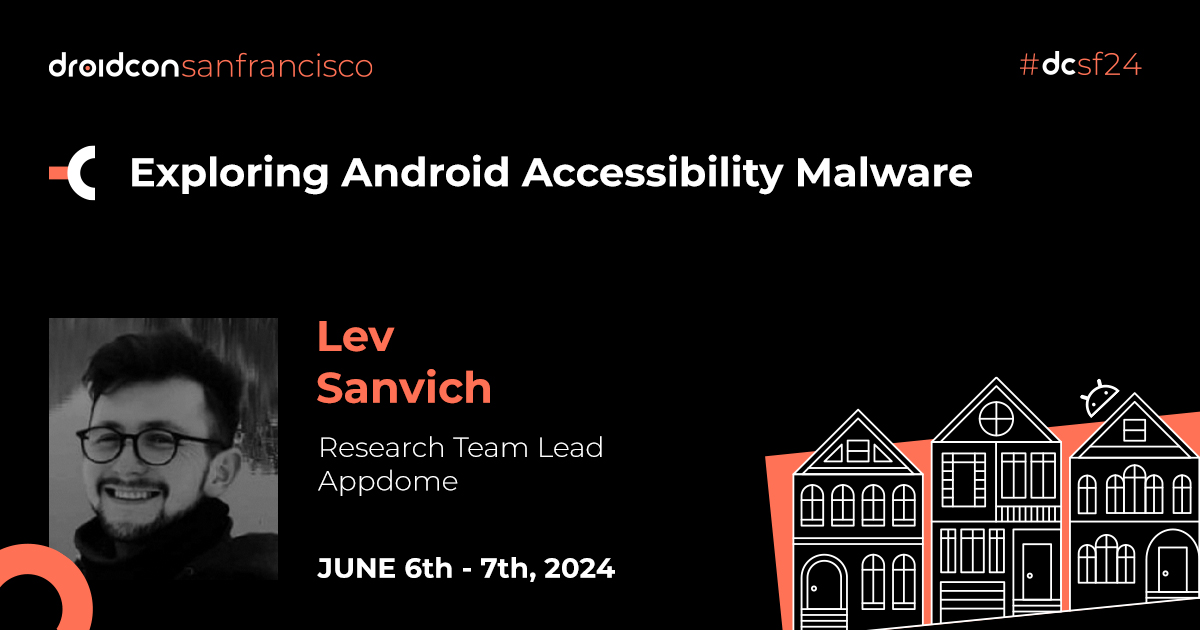 droidconsanfrancisco

#dcsf24

Exploring Android Accessibility Malware

Lev
Sanvich

Research Team Lead
Appdome

JUNE 6th - 7th, 2024